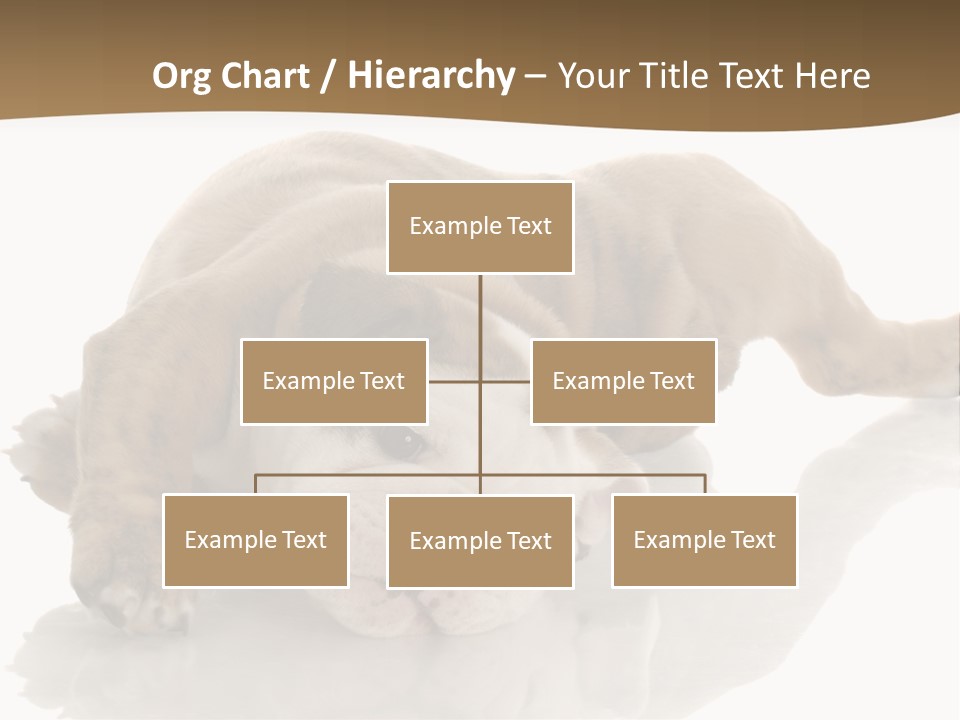 Org Chart / Hierarchy – Your Title Text Here

Example Text

Example Text

Example Text

Example Text

Example Text

Example Text